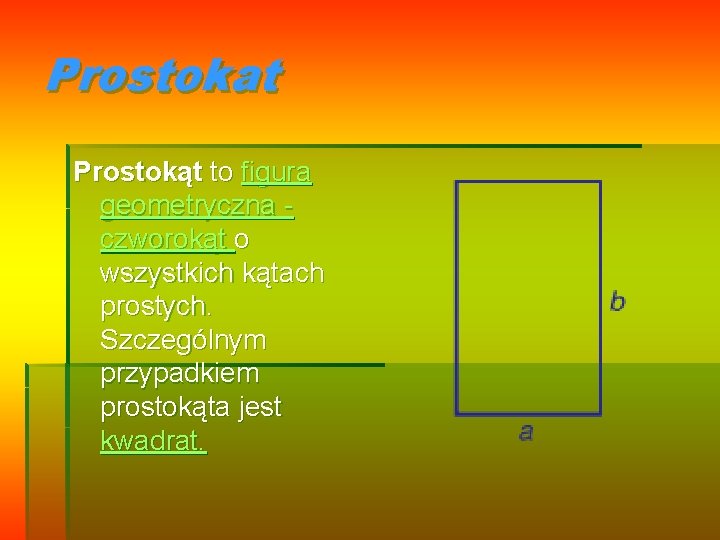 Prostokat

Prostokąt to figura geometryczna - czworokąt o wszystkich kątach prostych. Szczególnym przypadkiem prostokąta jest kwadrat.

b

a